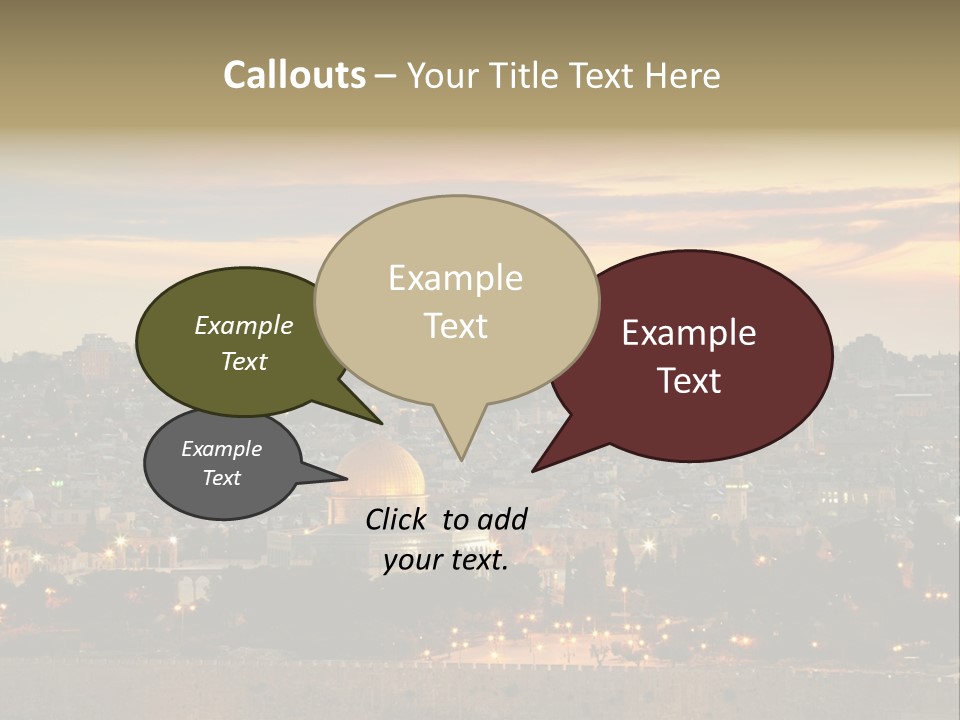 Callouts – Your Title Text Here

Example Text

Example Text

Example Text

Example Text

Click to add your text.